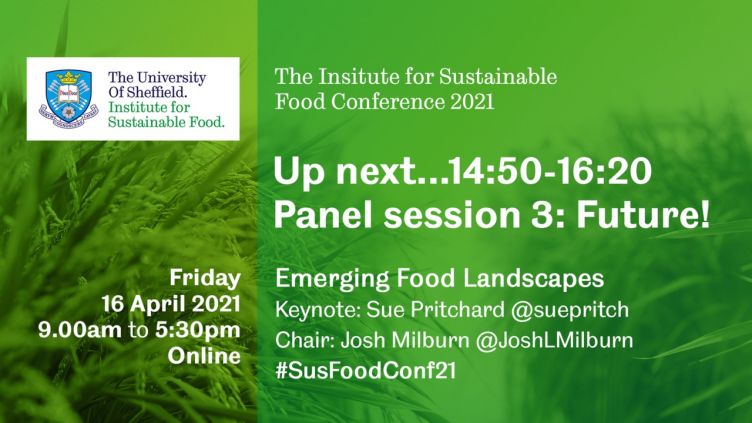 The University Of Sheffield. Institute for Sustainable Food.

The Insitute for Sustainable Food Conference 2021

Up next...14:50-16:20
Panel session 3: Future!

Friday
16 April 2021
9.00am to 5:30pm
Online

Emerging Food Landscapes
Keynote: Sue Pritchard @suepritch
Chair: Josh Milburn @JoshLMilburn
#SusFoodConf21